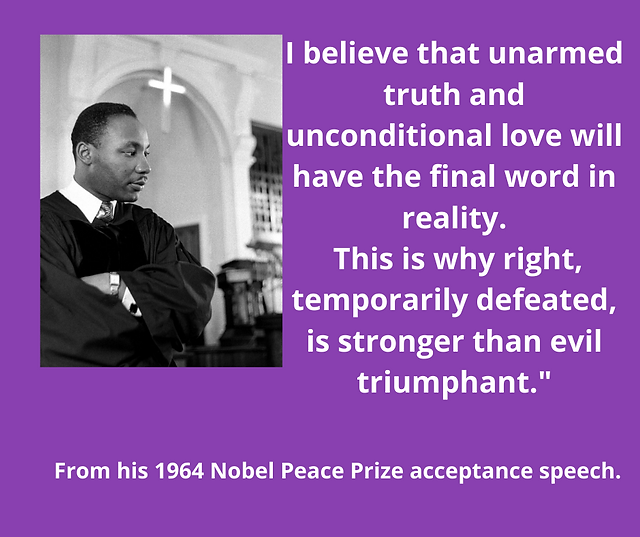 I believe that unarmed truth and unconditional love will have the final word in reality.
This is why right, temporarily defeated, is stronger than evil triumphant."

From his 1964 Nobel Peace Prize acceptance speech.